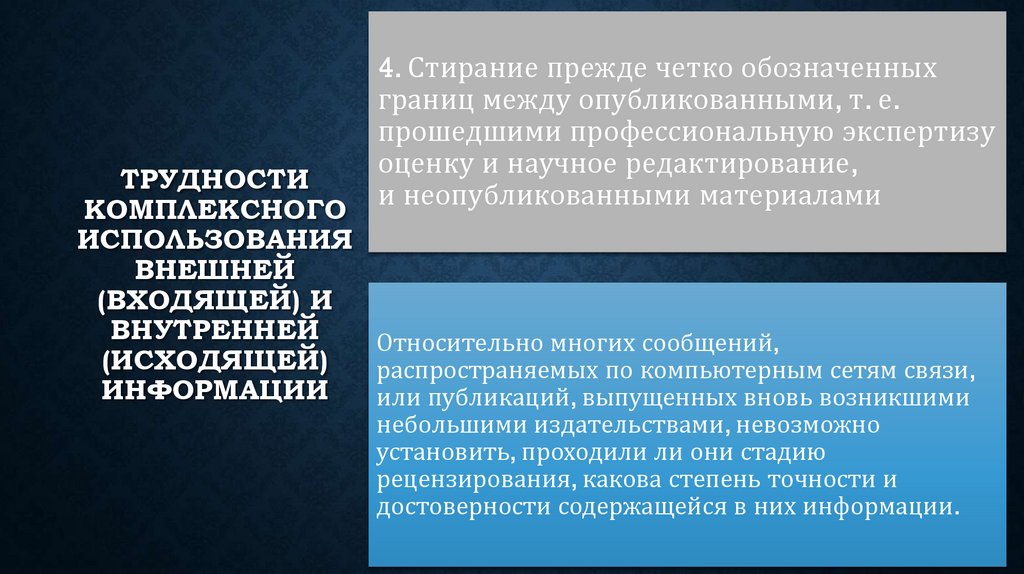 ТРУДНОСТИ КОМПЛЕКСНОГО ИСПОЛЬЗОВАНИЯ ВНЕШНЕЙ (ВХОДЯЩЕЙ) И ВНУТРЕННЕЙ (ИСХОДЯЩЕЙ) ИНФОРМАЦИИ

4. Стирание прежде четко обозначенных границ между опубликованными, т. е. прошедшими профессиональную экспертизу оценку и научное редактирование, и неопубликованными материалами

Относительно многих сообщений, распространяемых по компьютерным сетям связи, или публикаций, выпущенных вновь возникшими небольшими издательствами, невозможно установить, проходили ли они стадию рецензирования, какова степень точности и достоверности содержащейся в них информации.